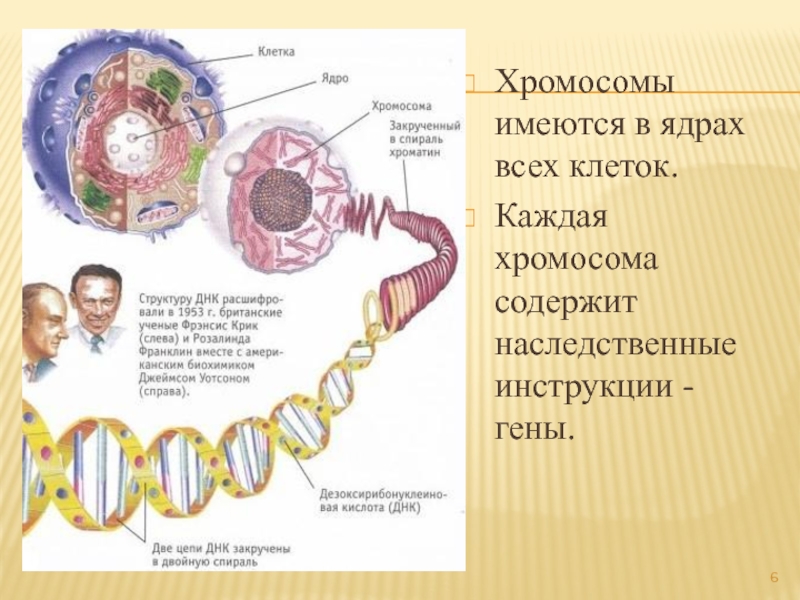 Клетка

Ядро

Хромосома

Закрученный в спираль хроматин

Структуру ДНК расшифровали в 1953 г. британские ученые Фрэнсис Крик (слева) и Розалинда Франклин вместе с американским биохимиком Джеймсом Уотсоном (справа).

Дезоксирибонуклеиновая кислота (ДНК)

Две цепи ДНК закручены в двойную спираль

Хромосомы имеются в ядрах всех клеток.

Каждая хромосома содержит наследственные инструкции - гены.

6